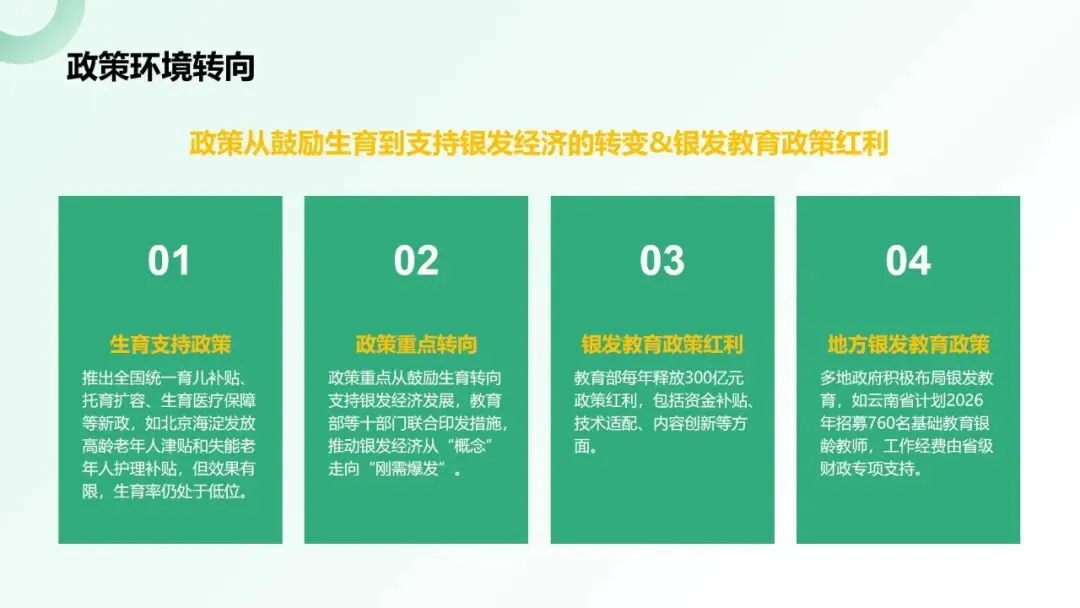 政策环境转向

政策从鼓励生育到支持银发经济的转变&银发教育政策红利

01

生育支持政策

推出全国统一育儿补贴、托育扩容、生育医疗保障等新政，如北京海淀发放高龄老年人津贴和失能老年人护理补贴，但效果有限，生育率仍处于低位。

02

政策重点转向

政策重点从鼓励生育转向支持银发经济发展，教育部等十部门联合印发措施，推动银发经济从“概念”走向“刚需爆发”。

03

银发教育政策红利

教育部每年释放300亿元政策红利，包括资金补贴、技术适配、内容创新等方面。

04

地方银发教育政策

多地政府积极布局银发教育，如云南省计划2026年招募760名基础教育银龄教师，工作经费由省级财政专项支持。